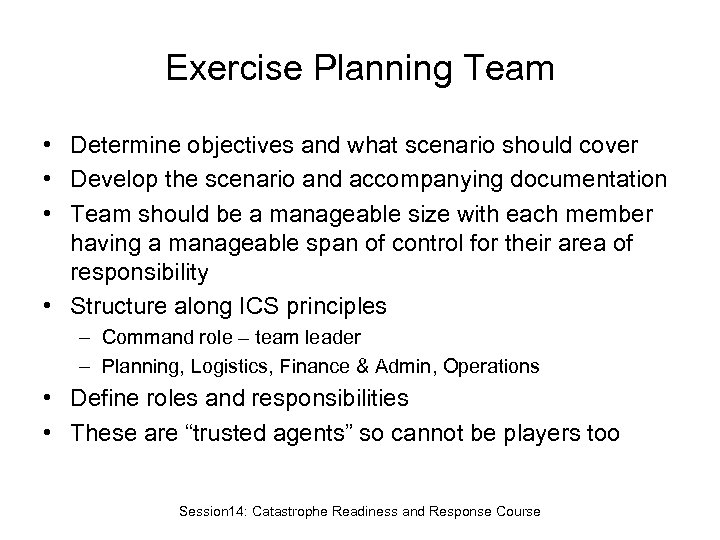 Exercise Planning Team

• Determine objectives and what scenario should cover
• Develop the scenario and accompanying documentation
• Team should be a manageable size with each member having a manageable span of control for their area of responsibility
• Structure along ICS principles
– Command role – team leader
– Planning, Logistics, Finance & Admin, Operations
• Define roles and responsibilities
• These are “trusted agents” so cannot be players too

Session14: Catastrophe Readiness and Response Course